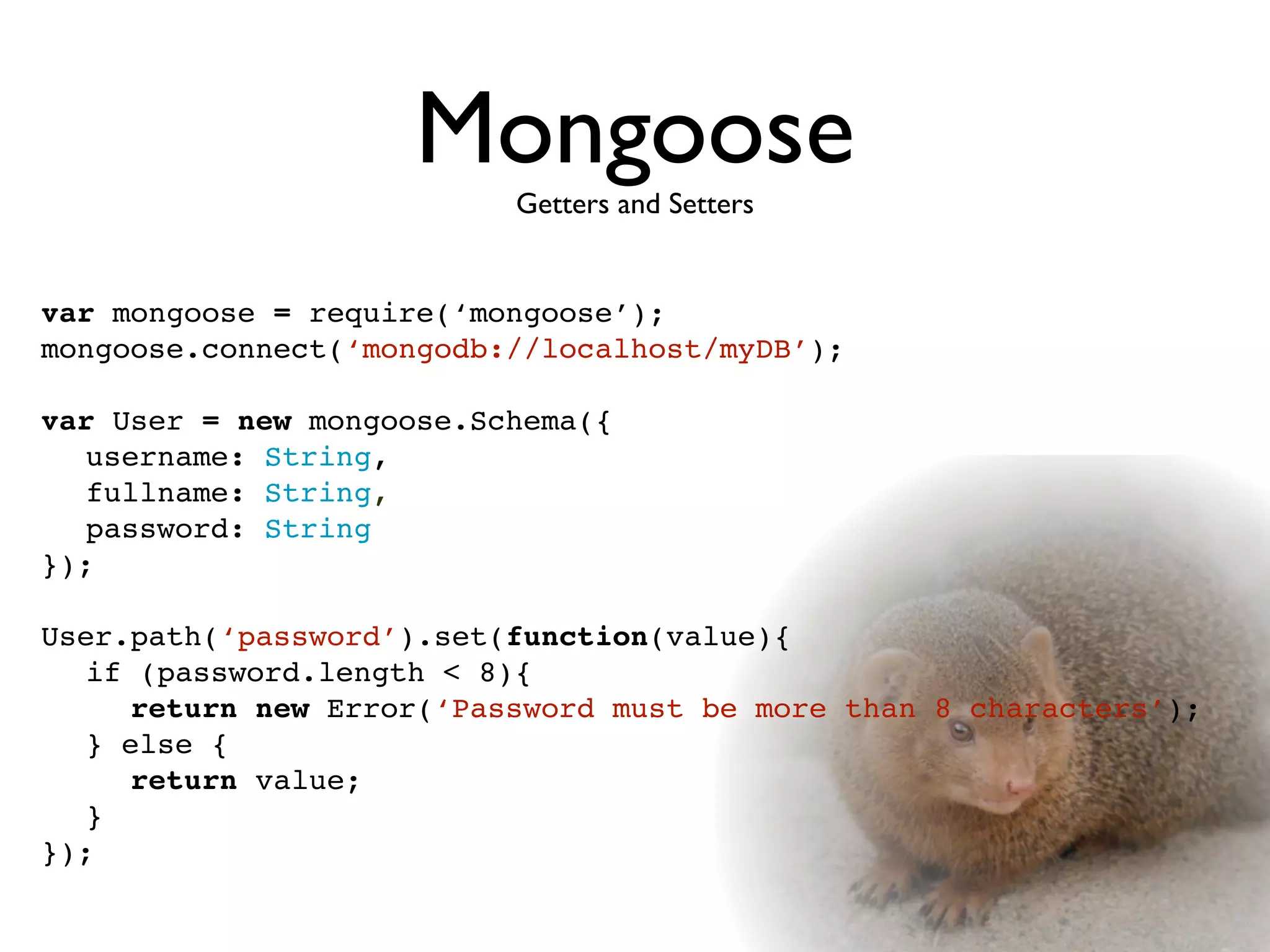 Mongoose
Getters and Setters

var mongoose = require(‘mongoose’);
mongoose.connect(‘mongodb://localhost/myDB’);

var User = new mongoose.Schema({
  username: String,
  fullname: String,
  password: String
});

User.path(‘password’).set(function(value){
  if (password.length < 8){
    return new Error(‘Password must be more than 8 characters’);
  } else {
    return value;
  }
});